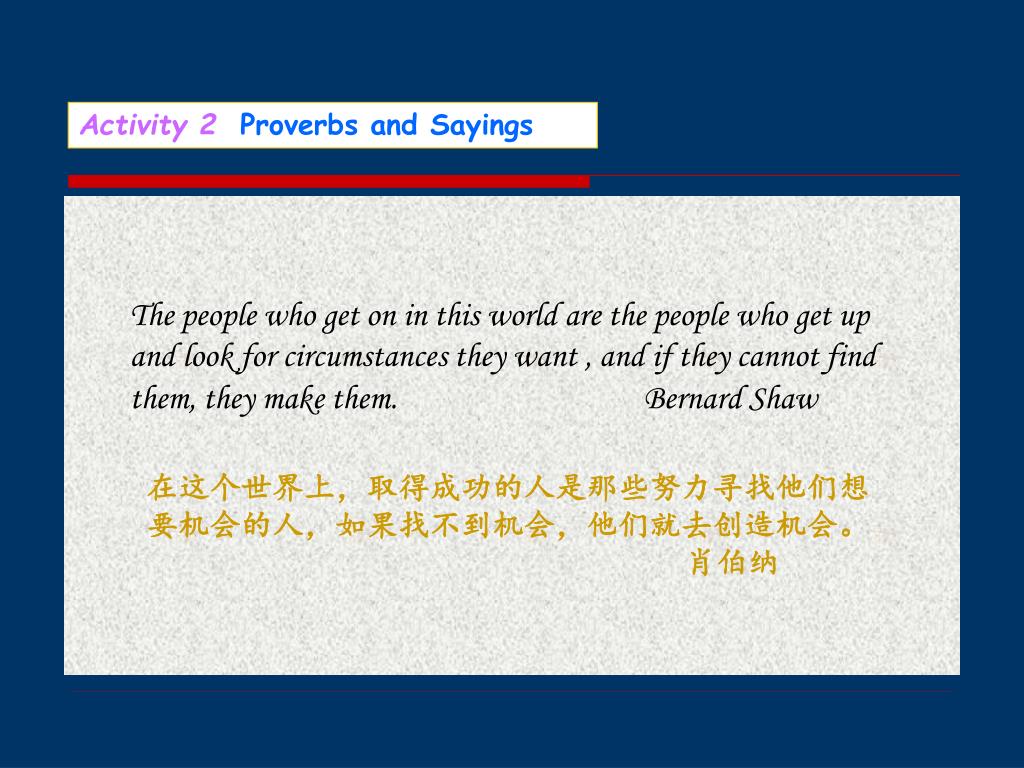 Activity 2 Proverbs and Sayings

The people who get on in this world are the people who get up and look for circumstances they want , and if they cannot find them, they make them. Bernard Shaw

在这个世界上，取得成功的人是那些努力寻找他们想要机会的人，如果找不到机会，他们就去创造机会。
肖伯纳